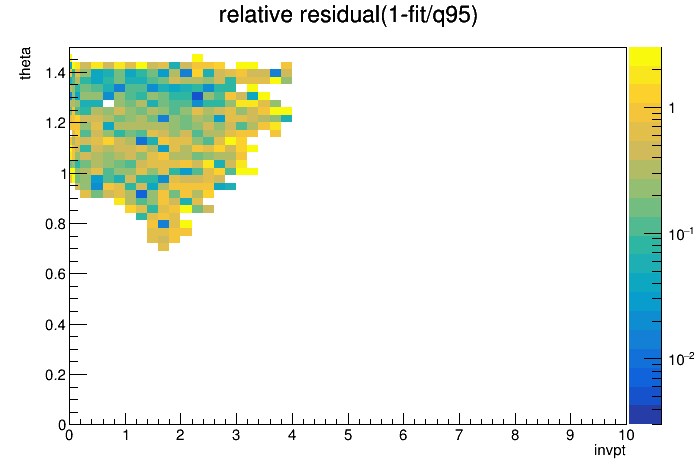 relative residual(1-fit/q95)

theta

1.4
1.2
1
0.8
0.6
0.4
0.2
0

0 1 2 3 4 5 6 7 8 9 10

invpt

1
$10^{-1}$
$10^{-2}$